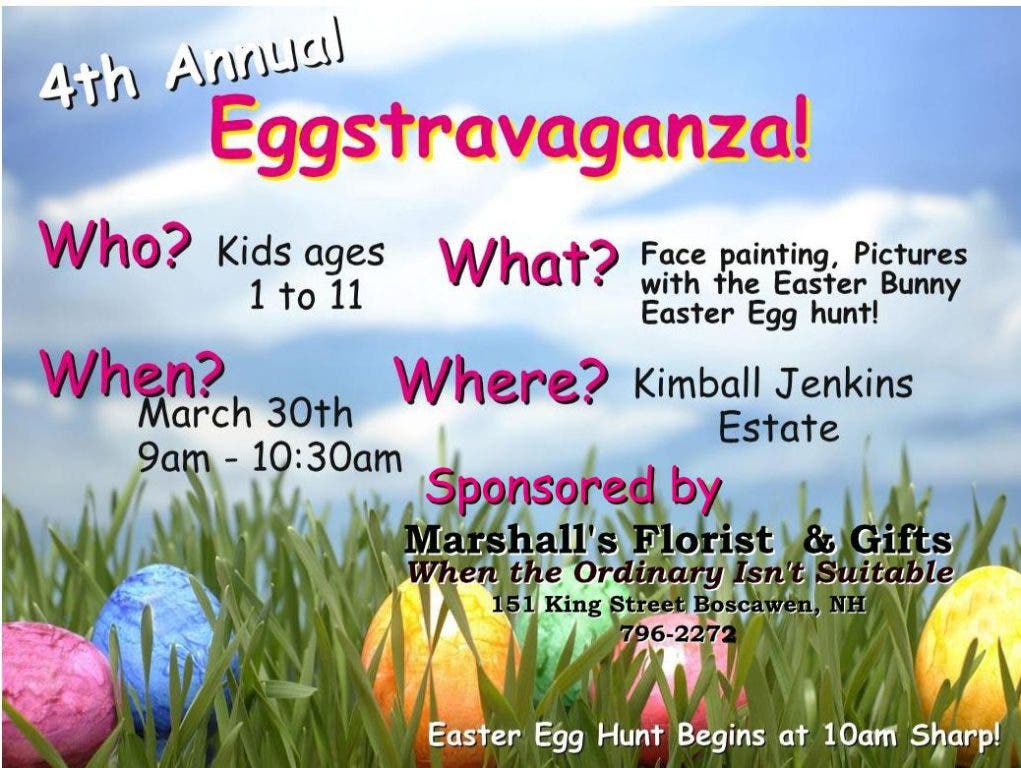 4th Annual
Eggstravaganza!

Who? Kids ages 1 to 11

What? Face painting, Pictures with the Easter Bunny Easter Egg hunt!

When? March 30th 9am - 10:30am

Where? Kimball Jenkins Estate

Sponsored by
Marshall's Florist & Gifts
When the Ordinary Isn't Suitable
151 King Street Boscawen, NH
796-2272

Easter Egg Hunt Begins at 10am Sharp!